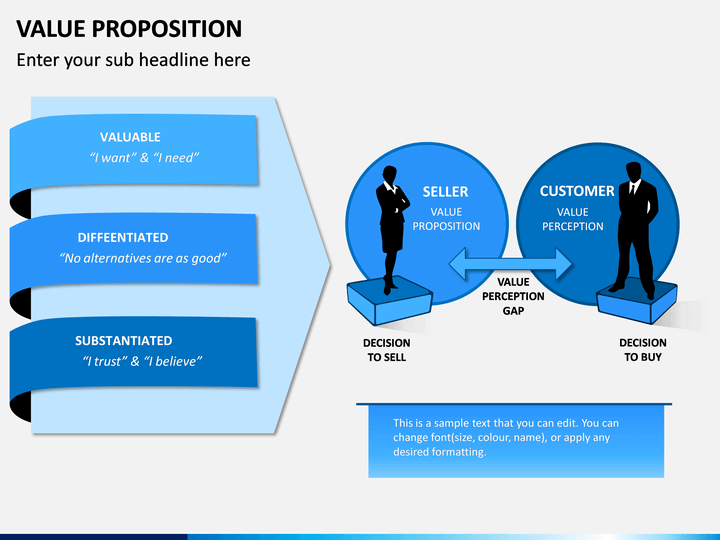 VALUE PROPOSITION

Enter your sub headline here

VALUABLE
"I want" & "I need"

DIFFEENTIATED
"No alternatives are as good"

SUBSTANTIATED
"I trust" & "I believe"

SELLER
VALUE PROPOSITION

CUSTOMER
VALUE PERCEPTION

VALUE PERCEPTION GAP

DECISION TO SELL

DECISION TO BUY

This is a sample text that you can edit. You can change font(size, colour, name), or apply any desired formatting.